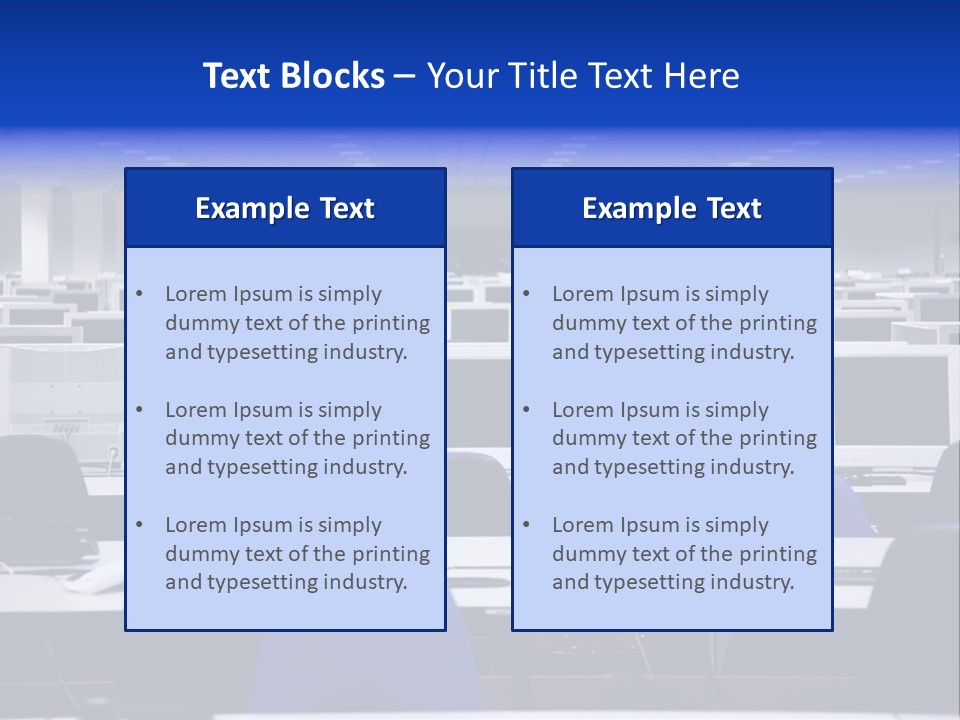 Text Blocks – Your Title Text Here

Example Text

• Lorem Ipsum is simply dummy text of the printing and typesetting industry.

• Lorem Ipsum is simply dummy text of the printing and typesetting industry.

• Lorem Ipsum is simply dummy text of the printing and typesetting industry.

Example Text

• Lorem Ipsum is simply dummy text of the printing and typesetting industry.

• Lorem Ipsum is simply dummy text of the printing and typesetting industry.

• Lorem Ipsum is simply dummy text of the printing and typesetting industry.